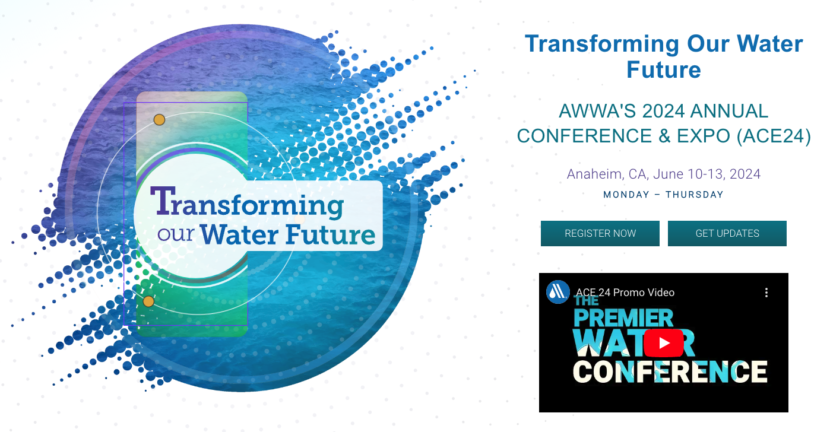 Transforming our Water Future

Transforming Our Water Future

AWWA'S 2024 ANNUAL CONFERENCE & EXPO (ACE24)

Anaheim, CA, June 10-13, 2024

MONDAY – THURSDAY

REGISTER NOW

GET UPDATES

ACE 24 Promo Video

THE PREMIER WATER CONFERENCE